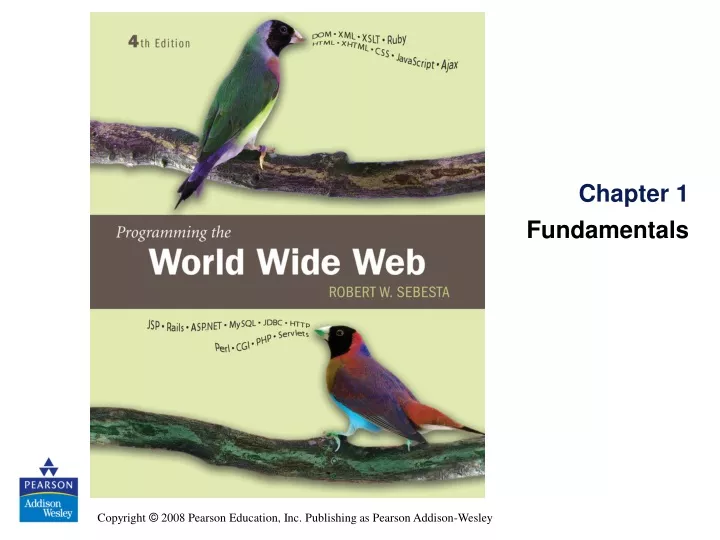 4th Edition

DOM • XML • XSLT • Ruby
HTML • XHTML • CSS • JavaScript • Ajax

Programming the
World Wide Web
ROBERT W. SEBESTA

JSP • Rails • ASP.NET • MySQL • JDBC • HTTP
Perl • CGI • PHP • Servlets

Chapter 1
Fundamentals

PEARSON
Addison Wesley

Copyright © 2008 Pearson Education, Inc. Publishing as Pearson Addison-Wesley